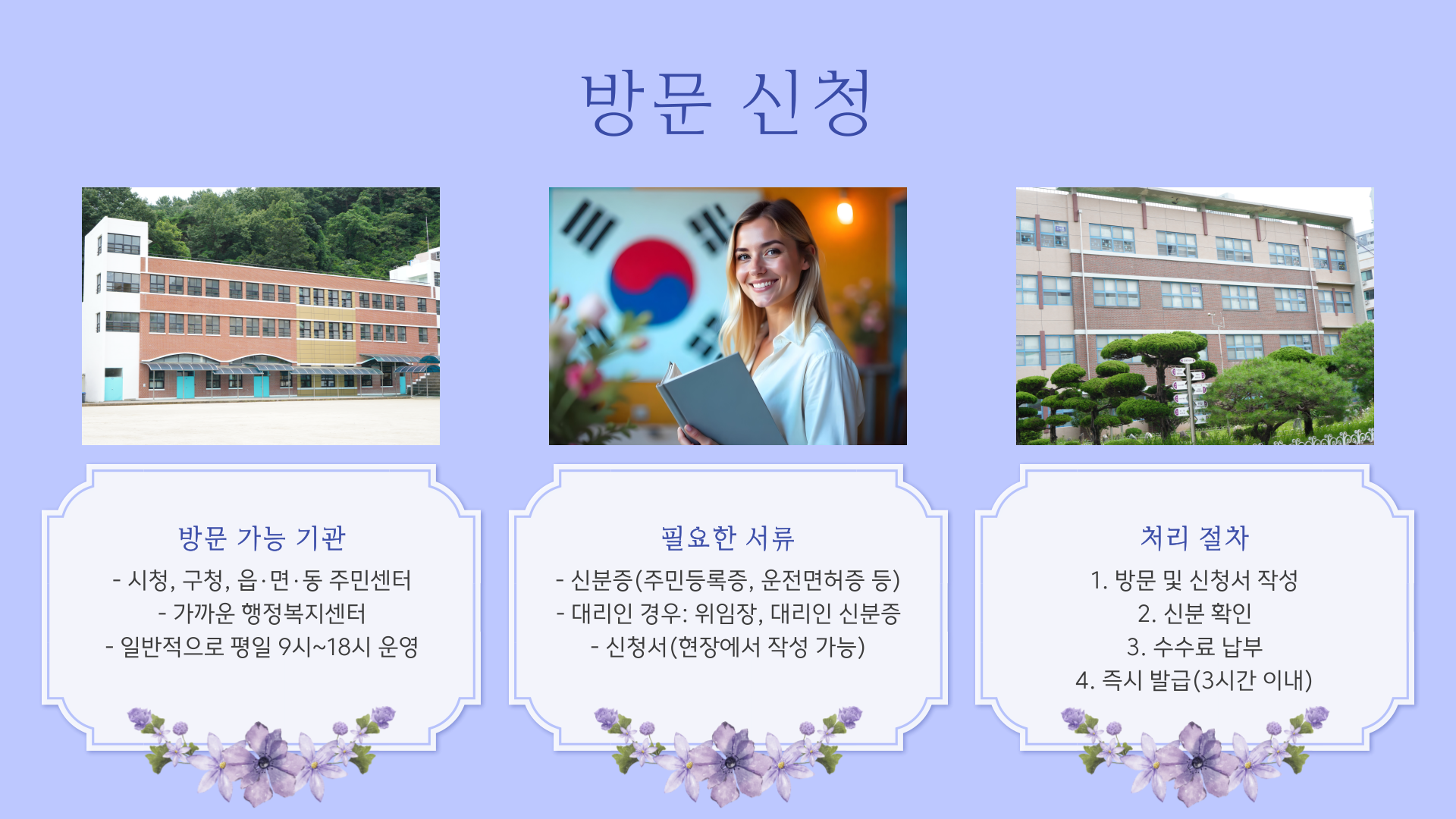 방문 신청

방문 가능 기관

- 시청, 구청, 읍·면·동 주민센터
- 가까운 행정복지센터
- 일반적으로 평일 9시~18시 운영

필요한 서류

- 신분증(주민등록증, 운전면허증 등)
- 대리인 경우: 위임장, 대리인 신분증
- 신청서(현장에서 작성 가능)

처리 절차

1. 방문 및 신청서 작성
2. 신분 확인
3. 수수료 납부
4. 즉시 발급(3시간 이내)